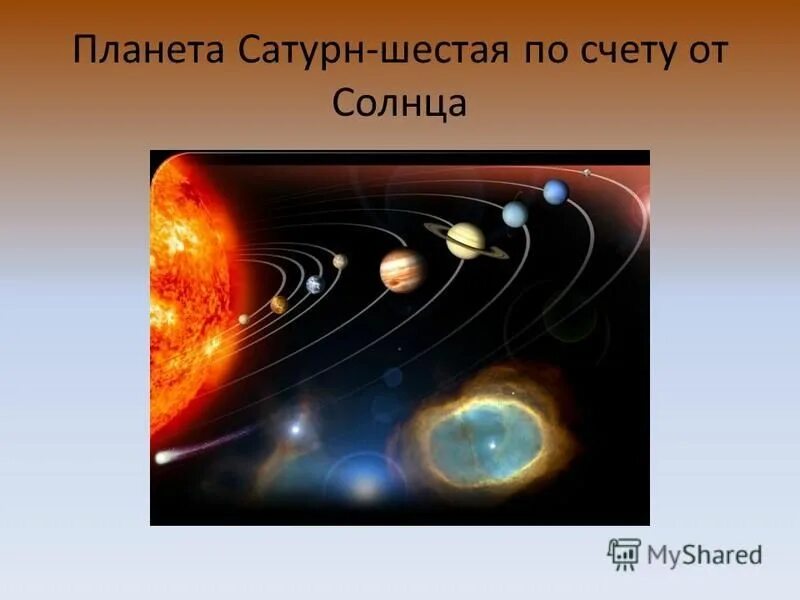 Планета Сатурн-шестая по счету от Солнца

MyShared